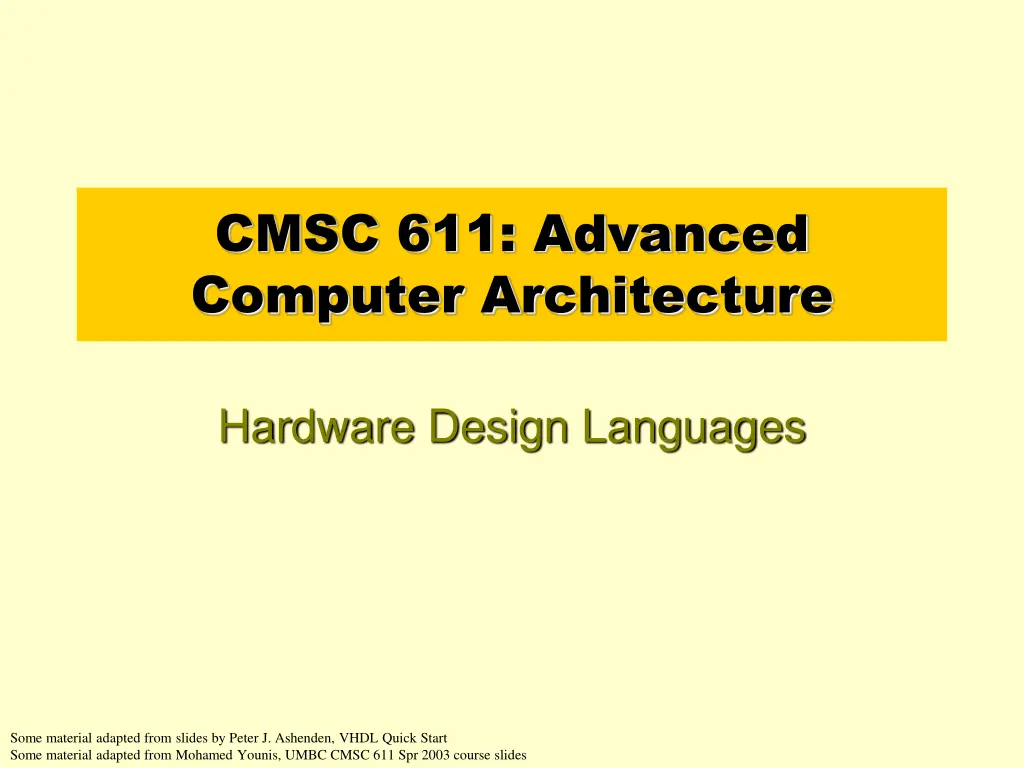 CMSC 611: Advanced Computer Architecture

Hardware Design Languages

Some material adapted from slides by Peter J. Ashenden, VHDL Quick Start
Some material adapted from Mohamed Younis, UMBC CMSC 611 Spr 2003 course slides